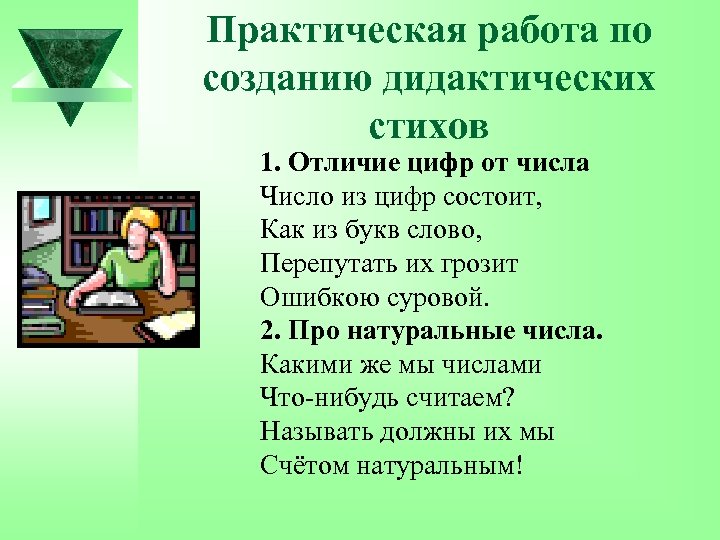 Практическая работа по созданию дидактических стихов

1. Отличие цифр от числа
Число из цифр состоит,
Как из букв слово,
Перепутать их грозит
Ошибкою суровой.

2. Про натуральные числа.
Какими же мы числами
Что-нибудь считаем?
Называть должны их мы
Счётом натуральным!